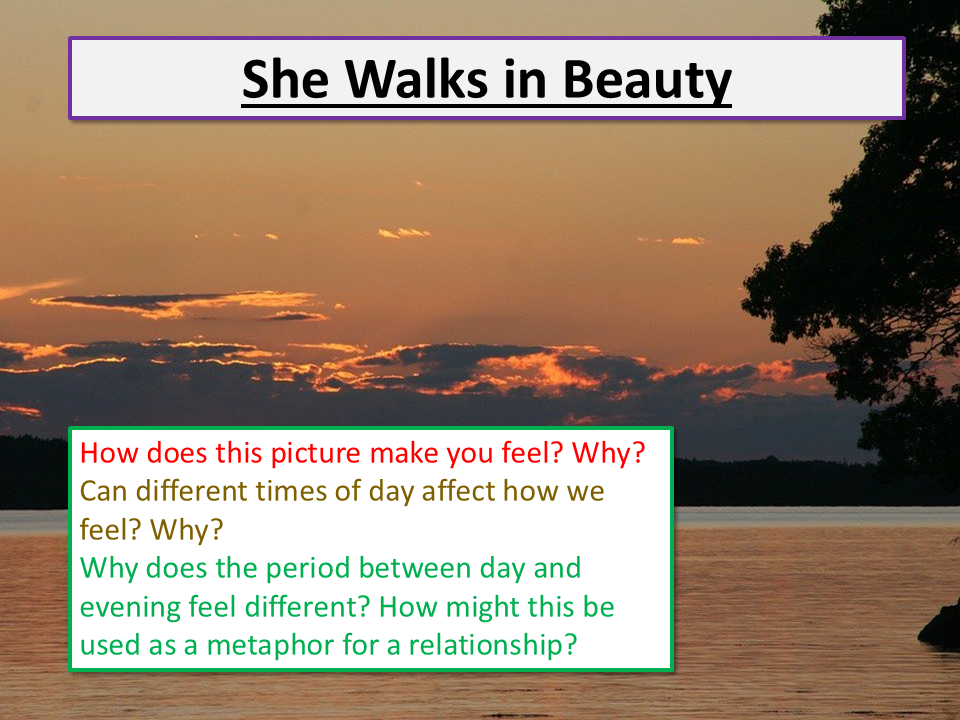 She Walks in Beauty

How does this picture make you feel? Why?
Can different times of day affect how we feel? Why?
Why does the period between day and evening feel different? How might this be used as a metaphor for a relationship?